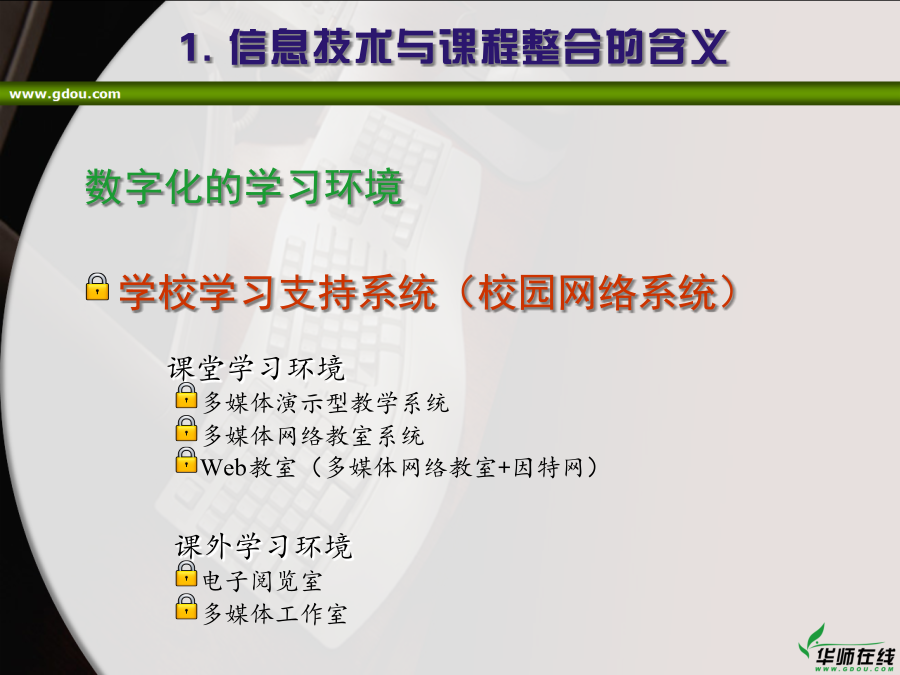 1. 信息技术与课程整合的含义

www.gdou.com

数字化的学习环境

学校学习支持系统（校园网络系统）

课堂学习环境
多媒体演示型教学系统
多媒体网络教室系统
Web教室（多媒体网络教室+因特网）

课外学习环境
电子阅览室
多媒体工作室

华师在线
WWW.GDOU.COM